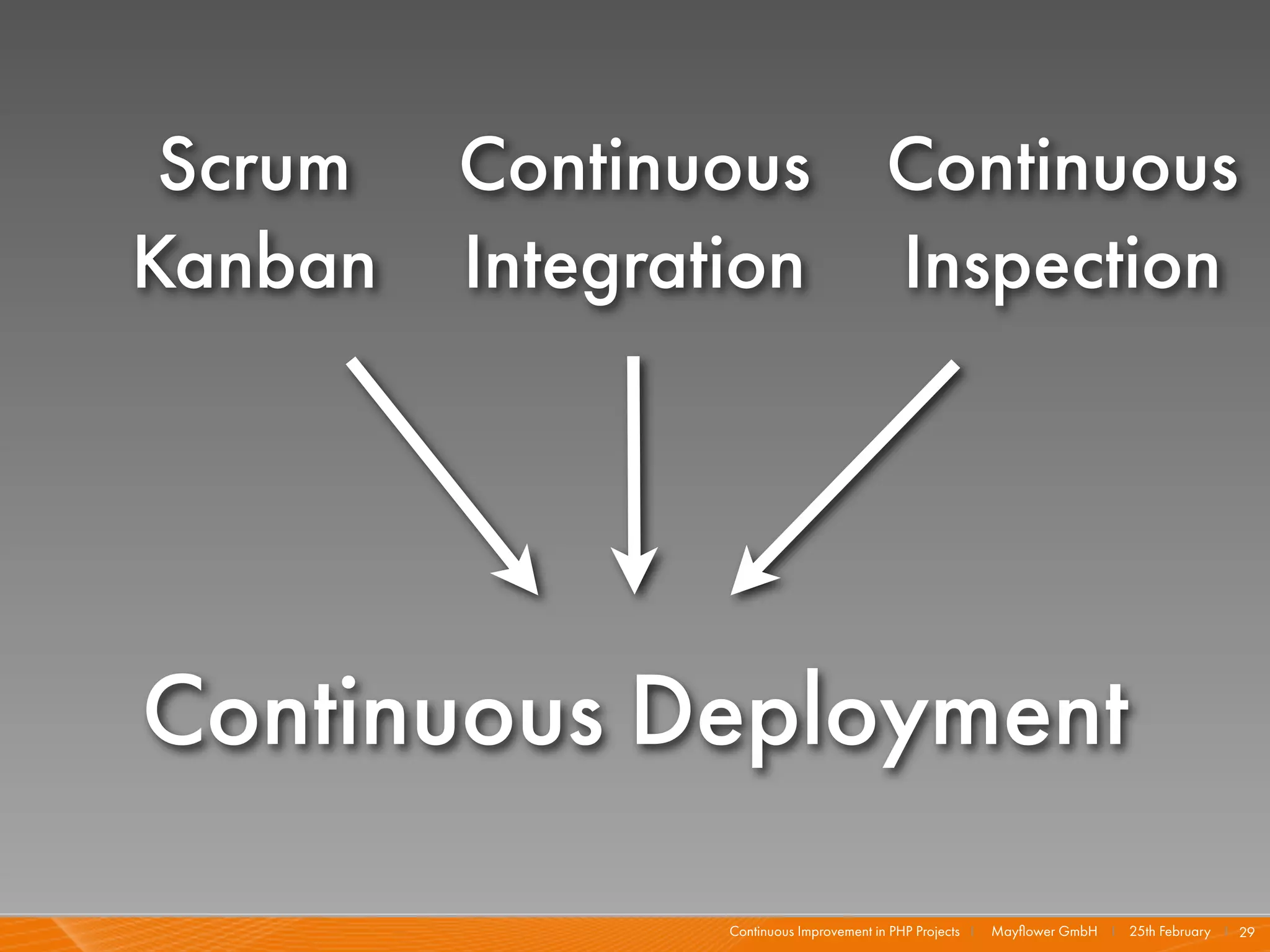 Scrum
Kanban

Continuous
Integration

Continuous
Inspection

Continuous Deployment

Continuous Improvement in PHP Projects | Mayflower GmbH | 25th February | 29